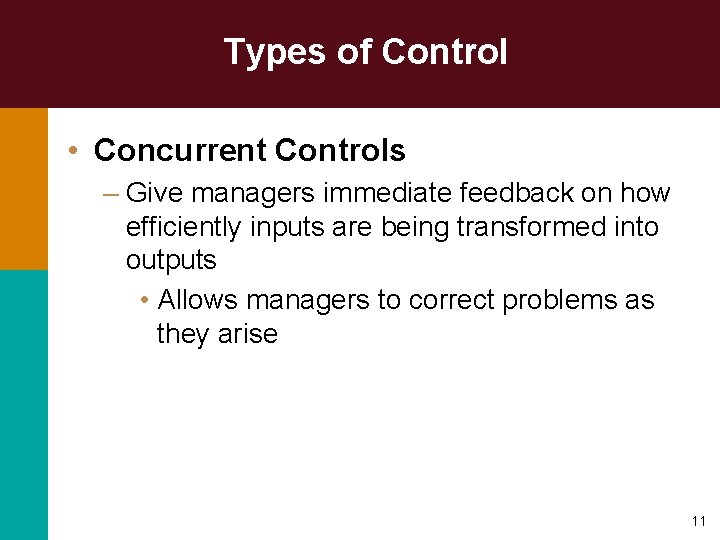 Types of Control

• Concurrent Controls

– Give managers immediate feedback on how efficiently inputs are being transformed into outputs

• Allows managers to correct problems as they arise

11